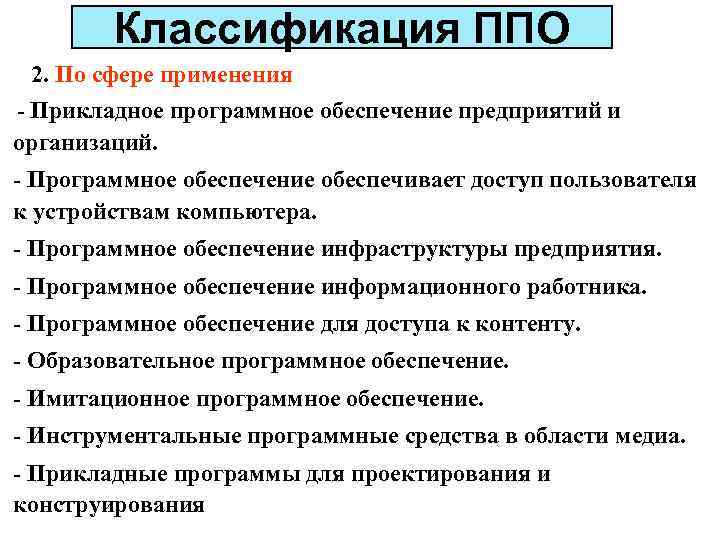 Классификация ППО

2. По сфере применения

- Прикладное программное обеспечение предприятий и организаций.

- Программное обеспечение обеспечивает доступ пользователя к устройствам компьютера.

- Программное обеспечение инфраструктуры предприятия.

- Программное обеспечение информационного работника.

- Программное обеспечение для доступа к контенту.

- Образовательное программное обеспечение.

- Имитационное программное обеспечение.

- Инструментальные программные средства в области медиа.

- Прикладные программы для проектирования и конструирования